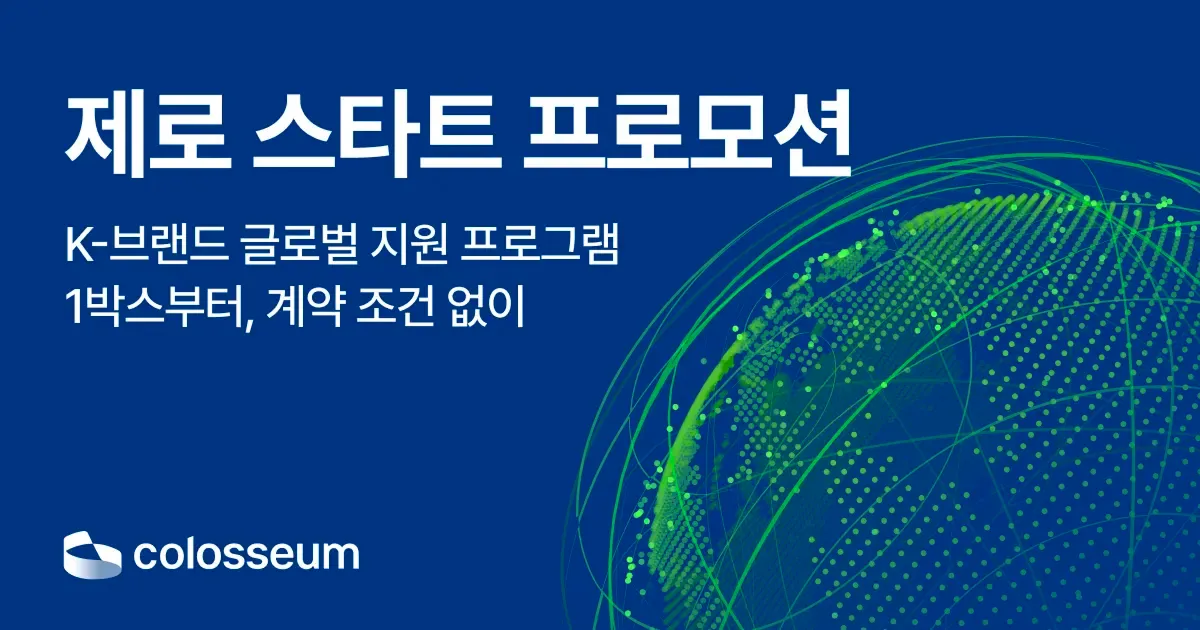 제로 스타트 프로모션

K-브랜드 글로벌 지원 프로그램
1박스부터, 계약 조건 없이

colosseum